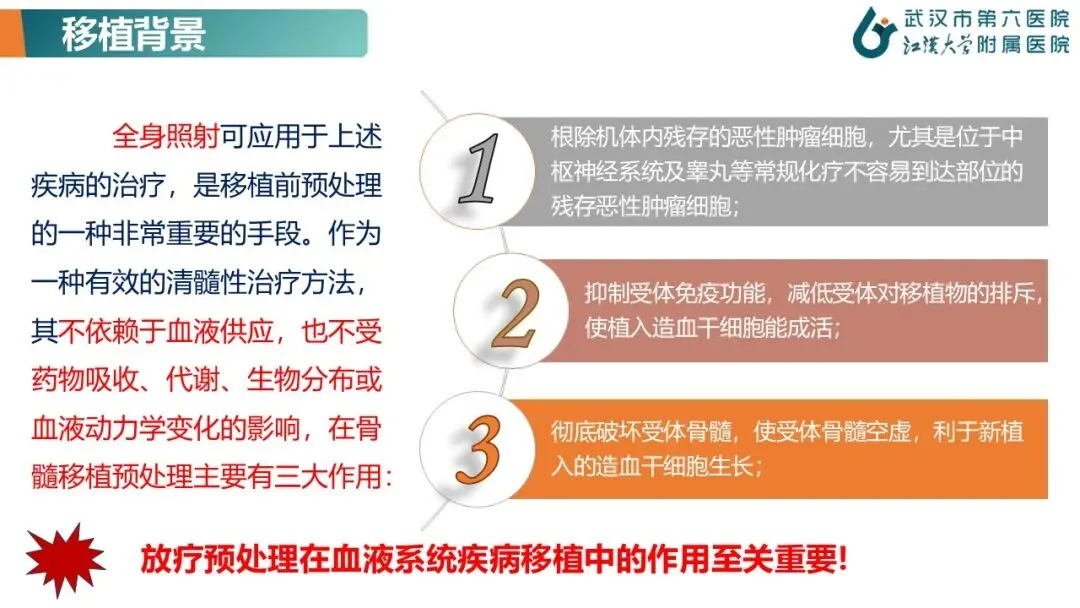 移植背景

武汉市第六医院
江汉大学附属医院

全身照射可应用于上述疾病的治疗，是移植前预处理的一种非常重要的手段。作为一种有效的清髓性治疗方法，其不依赖于血液供应，也不受药物吸收、代谢、生物分布或血液动力学变化的影响，在骨髓移植预处理主要有三大作用:

1

根除机体内残存的恶性肿瘤细胞，尤其是位于中枢神经系统及睾丸等常规化疗不容易到达部位的残存恶性肿瘤细胞;

2

抑制受体免疫功能，减低受体对移植物的排斥，使植入造血干细胞能成活;

3

彻底破坏受体骨髓，使受体骨髓空虚，利于新植入的造血干细胞生长;

放疗预处理在血液系统疾病移植中的作用至关重要!